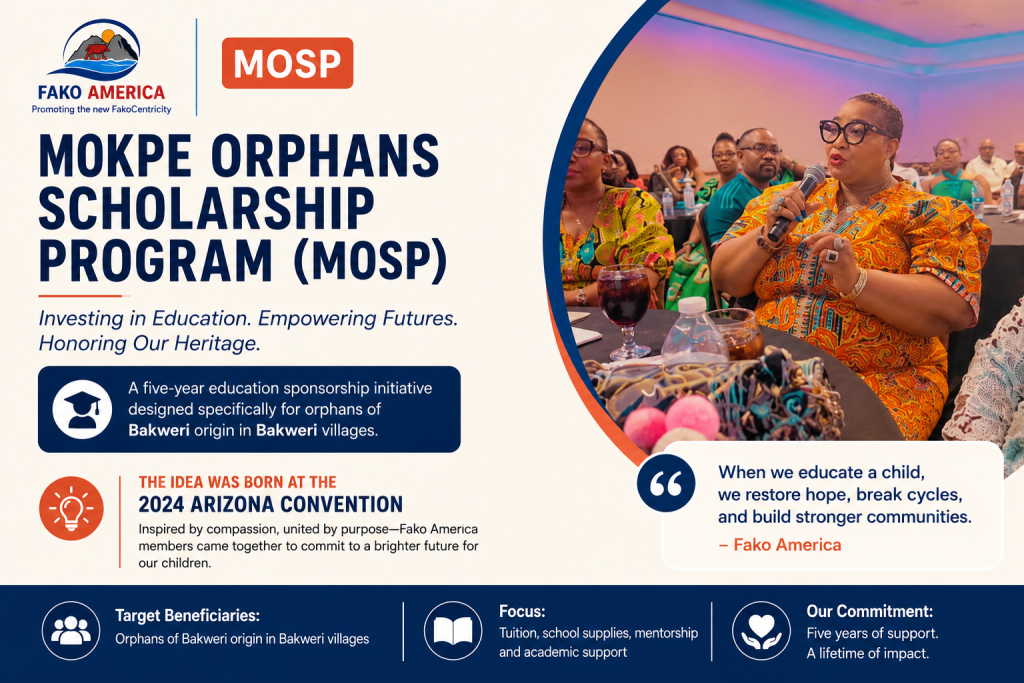 FAKO AMERICA
Promoting the new FakoCentricity

MOSP

MOKPE ORPHANS SCHOLARSHIP PROGRAM (MOSP)

Investing in Education. Empowering Futures. Honoring Our Heritage.

A five-year education sponsorship initiative designed specifically for orphans of Bakweri origin in Bakweri villages.

THE IDEA WAS BORN AT THE
2024 ARIZONA CONVENTION
Inspired by compassion, united by purpose—Fako America members came together to commit to a brighter future for our children.

When we educate a child, we restore hope, break cycles, and build stronger communities.
– Fako America

Target Beneficiaries:
Orphans of Bakweri origin in Bakweri villages

Focus:
Tuition, school supplies, mentorship and academic support

Our Commitment:
Five years of support.
A lifetime of impact.